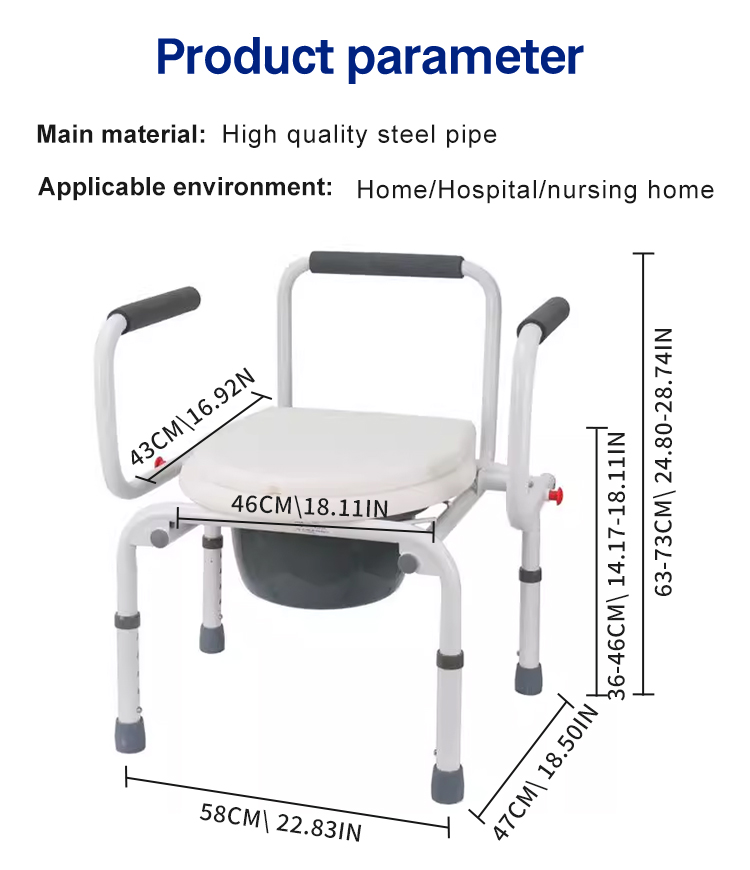 Product parameter

Main material: High quality steel pipe

Applicable environment: Home/Hospital/nursing home

43CM\16.92N

46CM\18.11IN

36-46CM\ 14.17-18.11IN

63-73CM\ 24.80-28.74IN

58CM\ 22.83IN

47CM\ 18.50IN